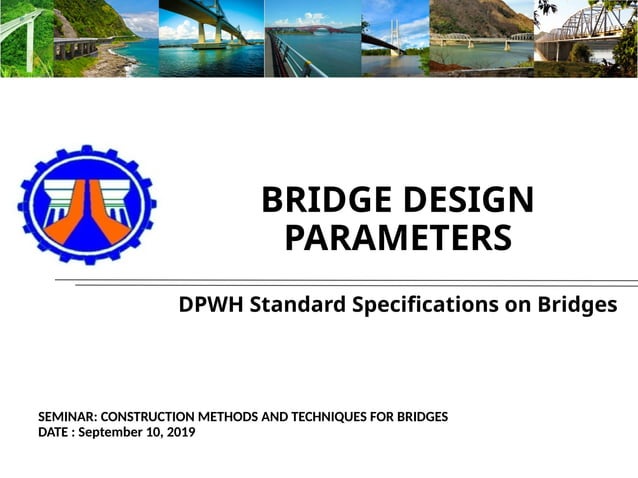 BRIDGE DESIGN PARAMETERS

DPWH Standard Specifications on Bridges

SEMINAR: CONSTRUCTION METHODS AND TECHNIQUES FOR BRIDGES
DATE : September 10, 2019